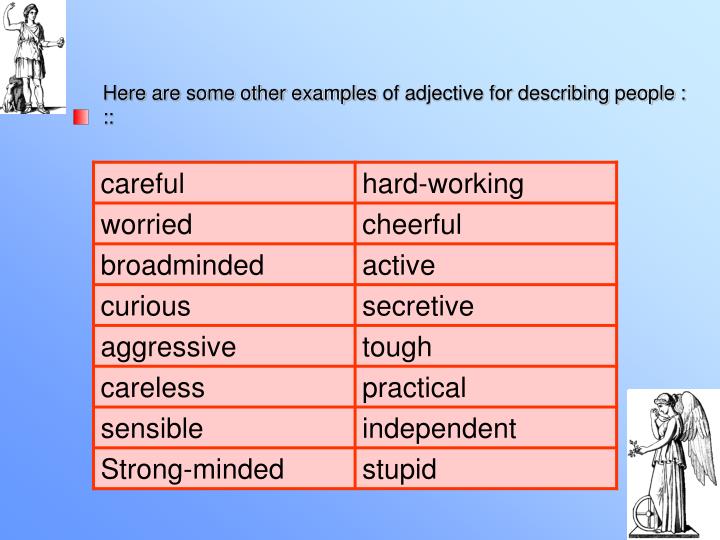 Here are some other examples of adjective for describing people : ::

| careful | hard-working |
|---|---|
| worried | cheerful |
| broadminded | active |
| curious | secretive |
| aggressive | tough |
| careless | practical |
| sensible | independent |
| Strong-minded | stupid |